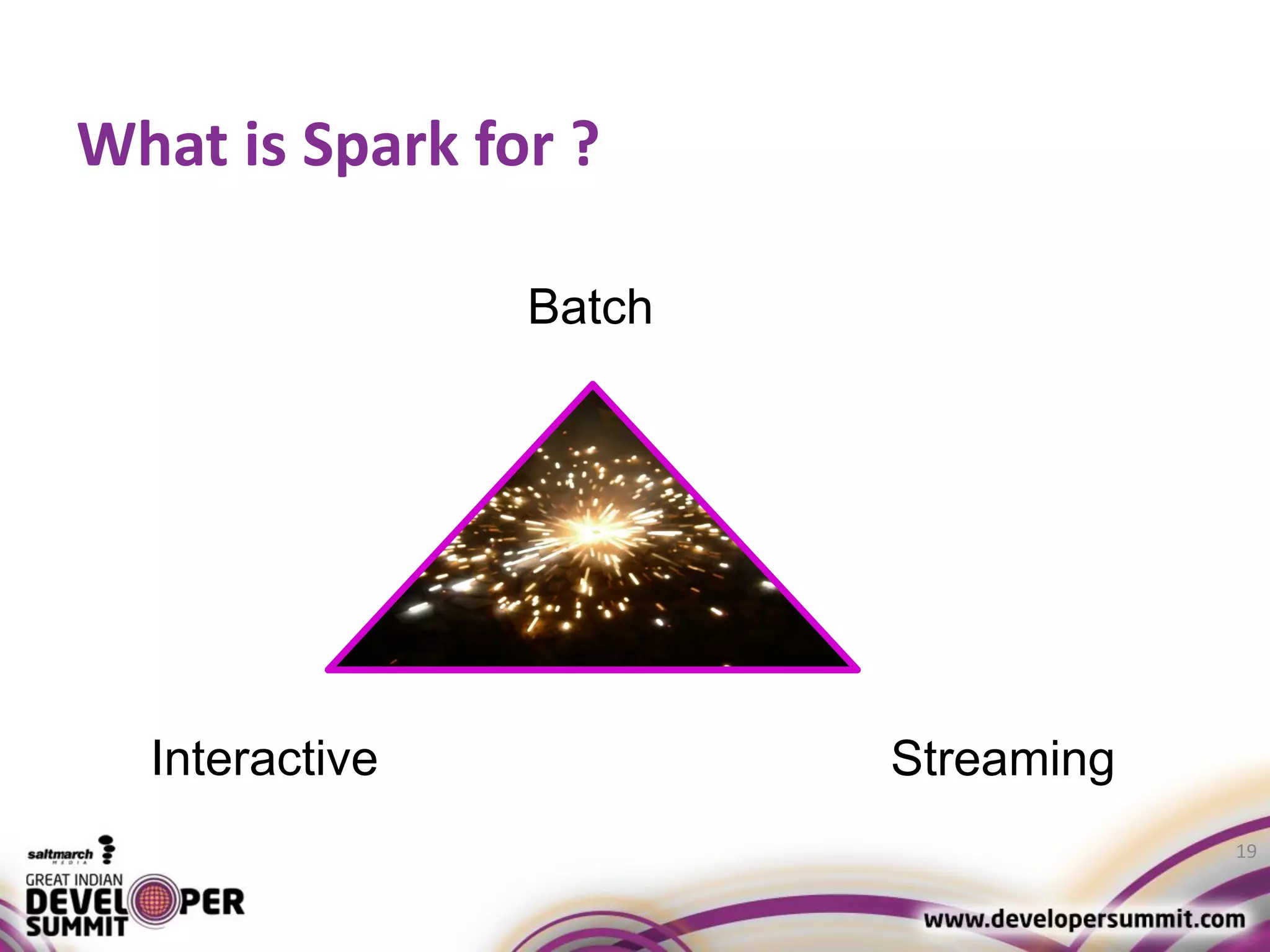 What is Spark for ?

Batch

Interactive

Streaming

saltmarch MEDIA

GREAT INDIAN DEVELOPER SUMMIT

19

www.developersummit.com